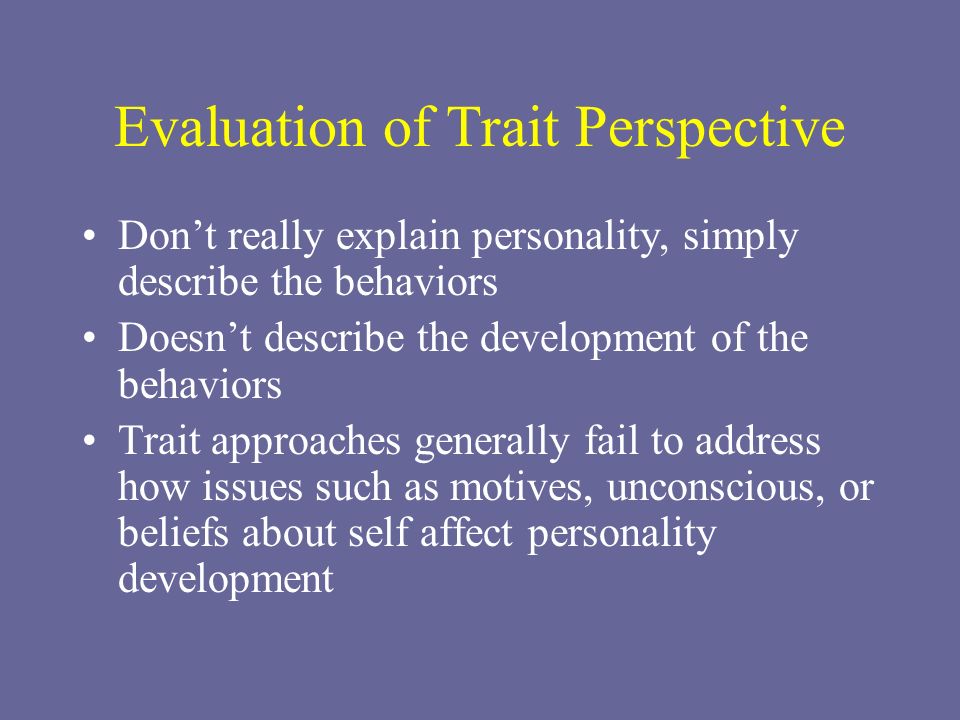 Evaluation of Trait Perspective

• Don’t really explain personality, simply describe the behaviors
• Doesn’t describe the development of the behaviors
• Trait approaches generally fail to address how issues such as motives, unconscious, or beliefs about self affect personality development